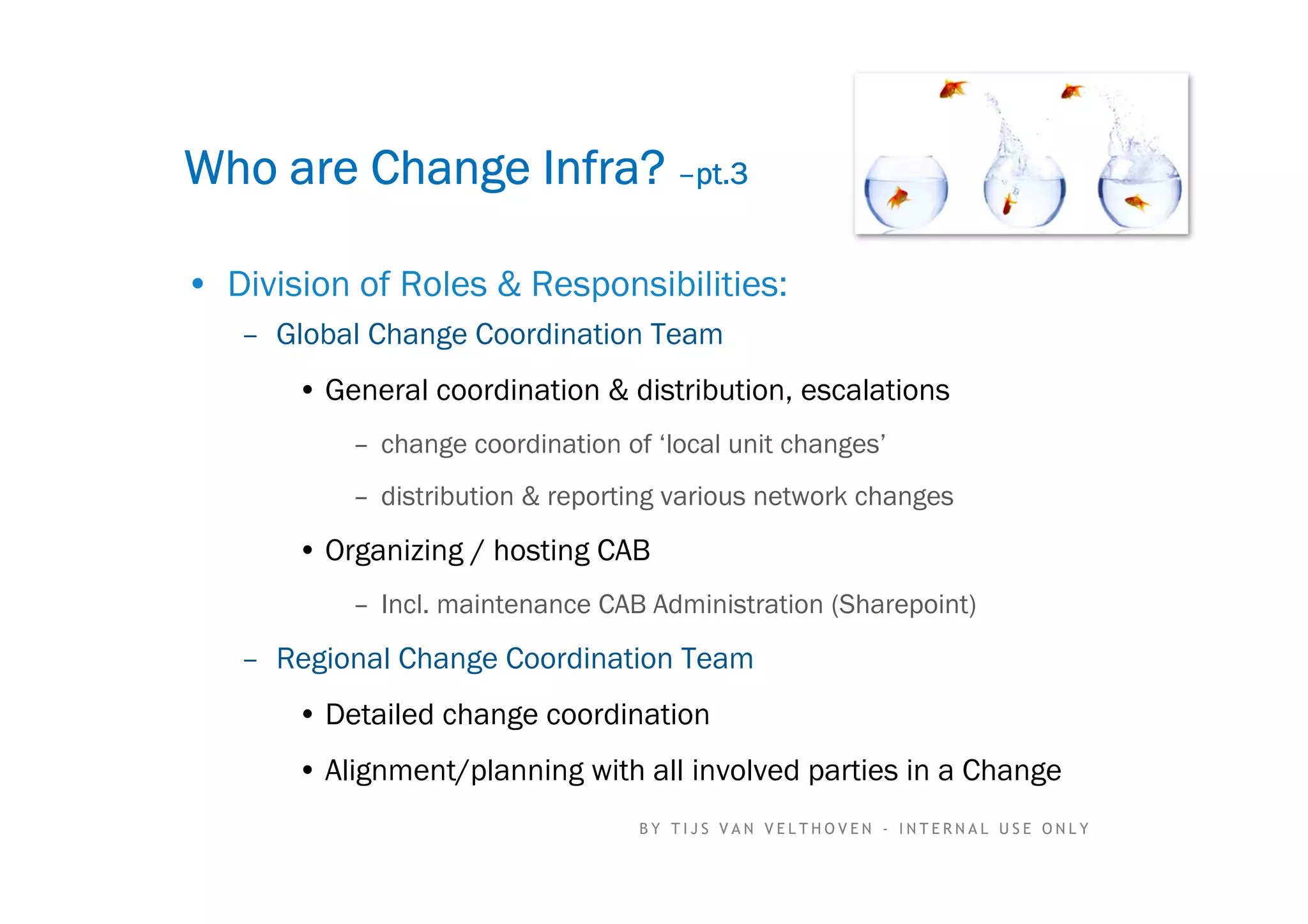 Who are Change Infra? –pt.3

• Division of Roles & Responsibilities:

– Global Change Coordination Team

• General coordination & distribution, escalations

– change coordination of ‘local unit changes’

– distribution & reporting various network changes

• Organizing / hosting CAB

– Incl. maintenance CAB Administration (Sharepoint)

– Regional Change Coordination Team

• Detailed change coordination

• Alignment/planning with all involved parties in a Change

BY TIJS VAN VELTHOVEN - INTERNAL USE ONLY